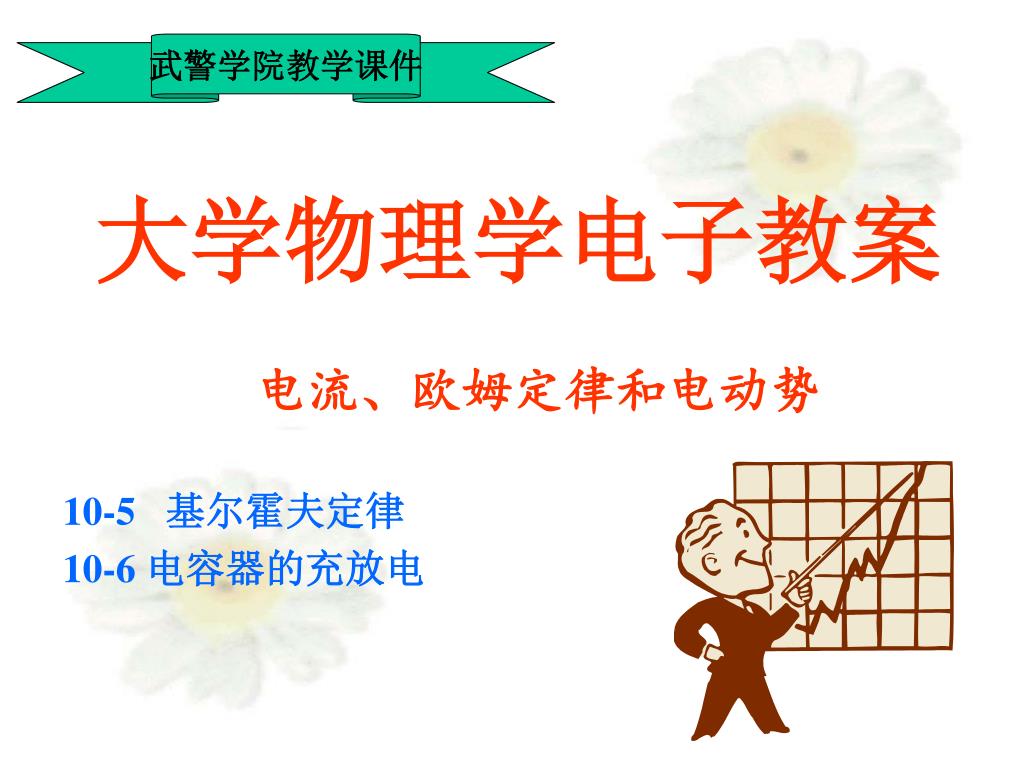 武警学院教学课件

大学物理学电子教案

电流、欧姆定律和电动势

10-5 基尔霍夫定律
10-6 电容器的充放电